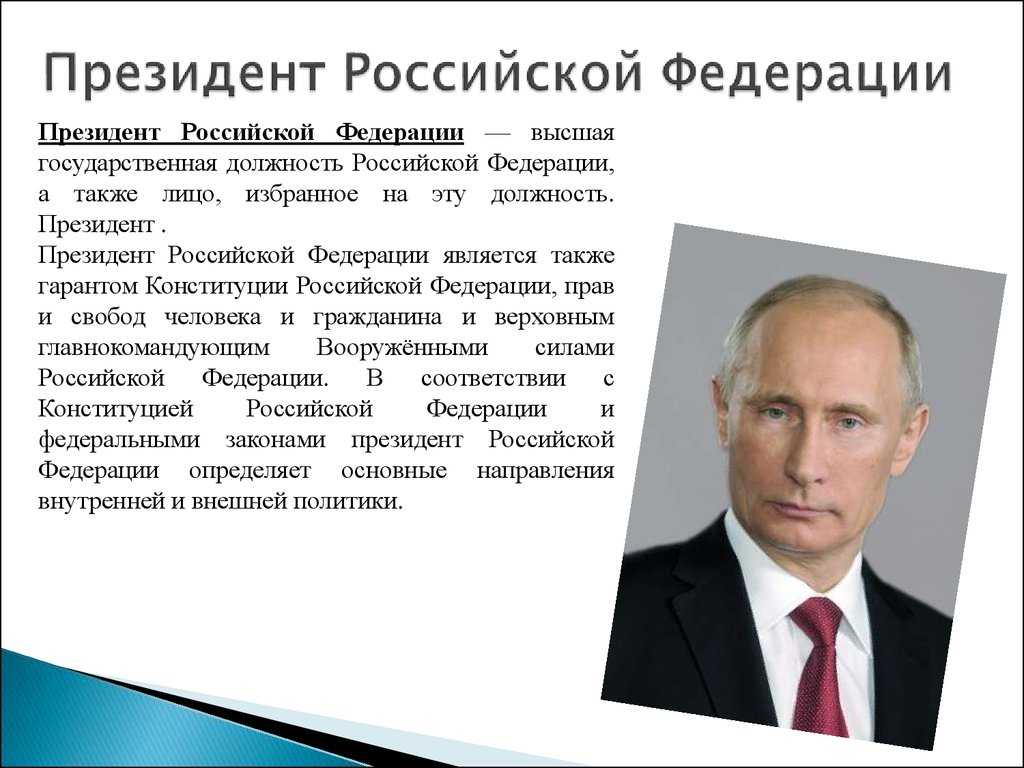 Президент Российской Федерации

Президент Российской Федерации — высшая государственная должность Российской Федерации, а также лицо, избранное на эту должность. Президент .

Президент Российской Федерации является также гарантом Конституции Российской Федерации, прав и свобод человека и гражданина и верховным главнокомандующим Вооружёнными силами Российской Федерации. В соответствии с Конституцией Российской Федерации и федеральными законами президент Российской Федерации определяет основные направления внутренней и внешней политики.